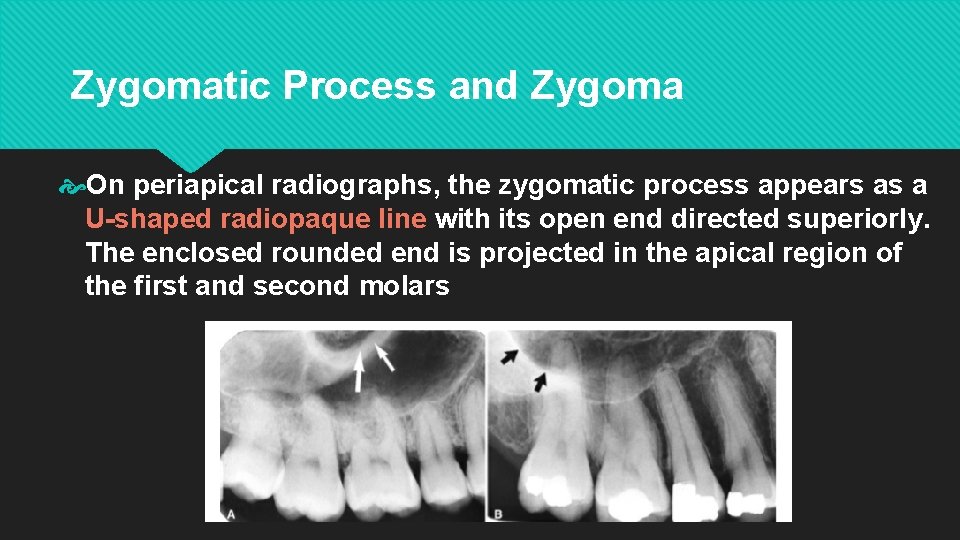 Zygomatic Process and Zygoma

On periapical radiographs, the zygomatic process appears as a U-shaped radiopaque line with its open end directed superiorly. The enclosed rounded end is projected in the apical region of the first and second molars

A

B